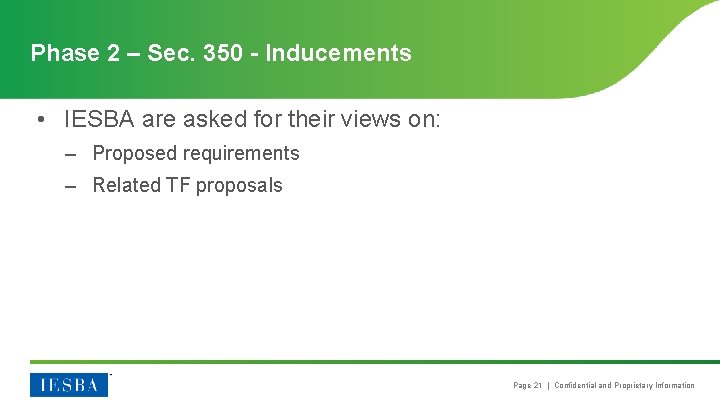 Phase 2 – Sec. 350 - Inducements

• IESBA are asked for their views on:

– Proposed requirements

– Related TF proposals

IESBA

Page 21 | Confidential and Proprietary Information